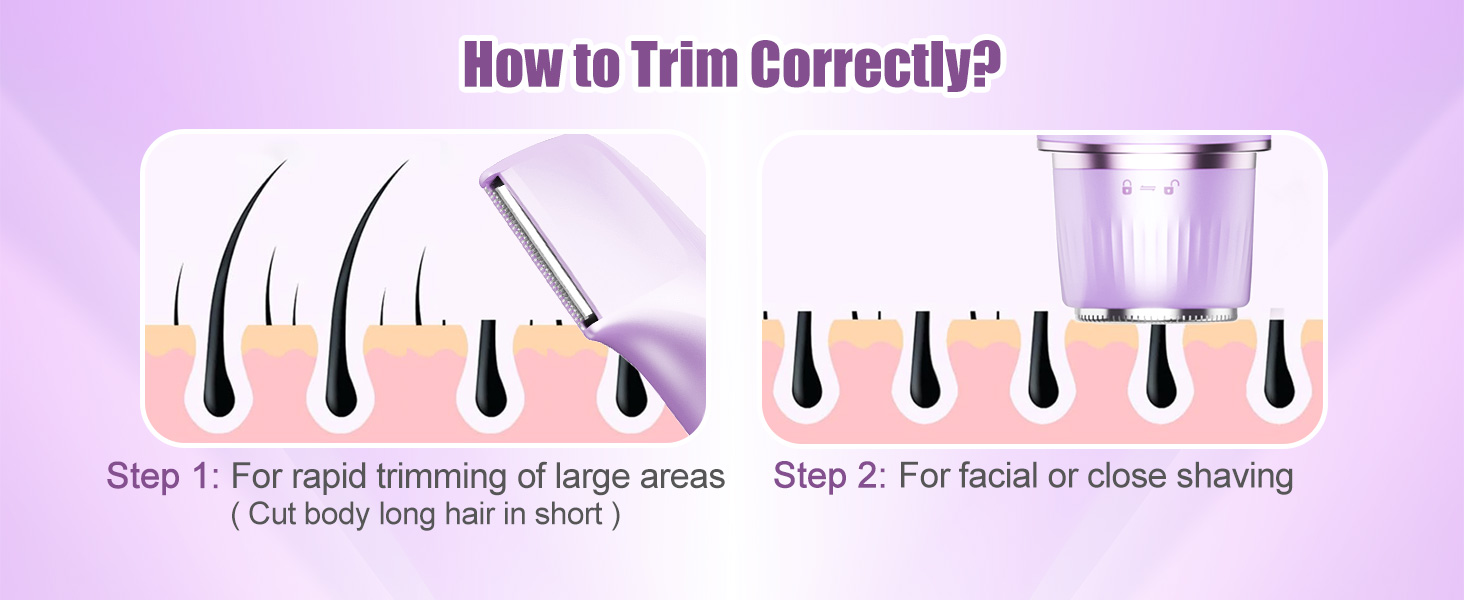 How to Trim Correctly?

Step 1: For rapid trimming of large areas
( Cut body long hair in short )

Step 2: For facial or close shaving